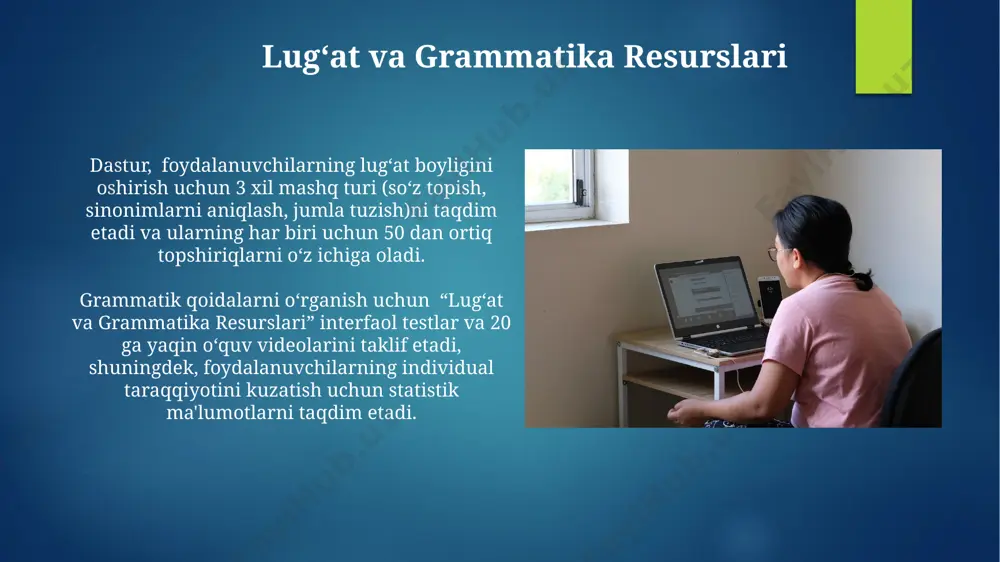 Lug‘at va Grammatika Resurslari

Dastur, foydalanuvchilarning lug‘at boyligini oshirish uchun 3 xil mashq turi (so‘z topish, sinonimlarni aniqlash, jumla tuzish)ni taqdim etadi va ularning har biri uchun 50 dan ortiq topshiriqlarni o‘z ichiga oladi.

Grammatik qoidalarni o‘rganish uchun “Lug‘at va Grammatika Resurslari” interfaol testlar va 20 ga yaqin o‘quv videolarini taklif etadi, shuningdek, foydalanuvchilarning individual taraqqiyotini kuzatish uchun statistik ma'lumotlarni taqdim etadi.